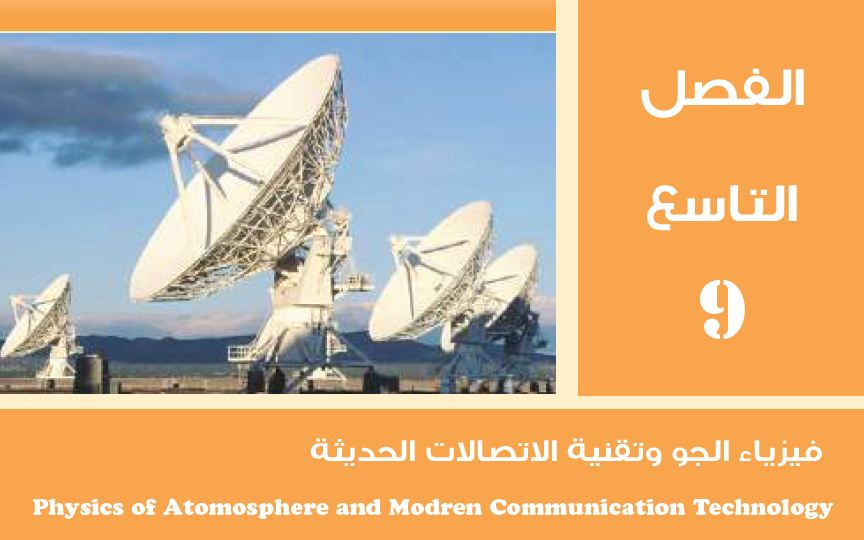 الفصل
التاسع
9

فيزياء الجو وتقنية الاتصالات الحديثة

Physics of Atomosphere and Modren Communication Technology